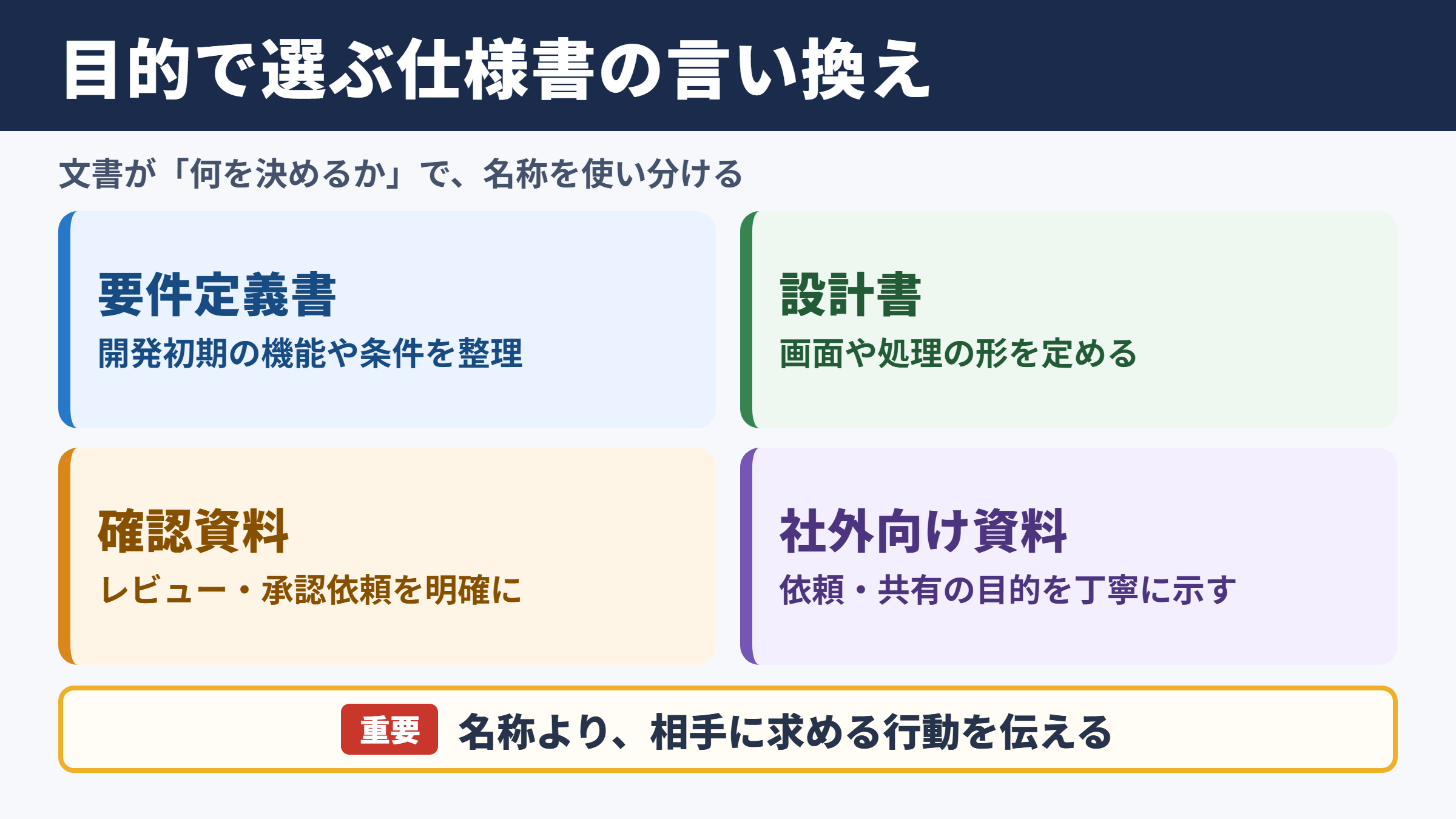 目的で選ぶ仕様書の言い換え

文書が「何を決めるか」で、名称を使い分ける

要件定義書
開発初期の機能や条件を整理

設計書
画面や処理の形を定める

確認資料
レビュー・承認依頼を明確に

社外向け資料
依頼・共有の目的を丁寧に示す

重要 名称より、相手に求める行動を伝える